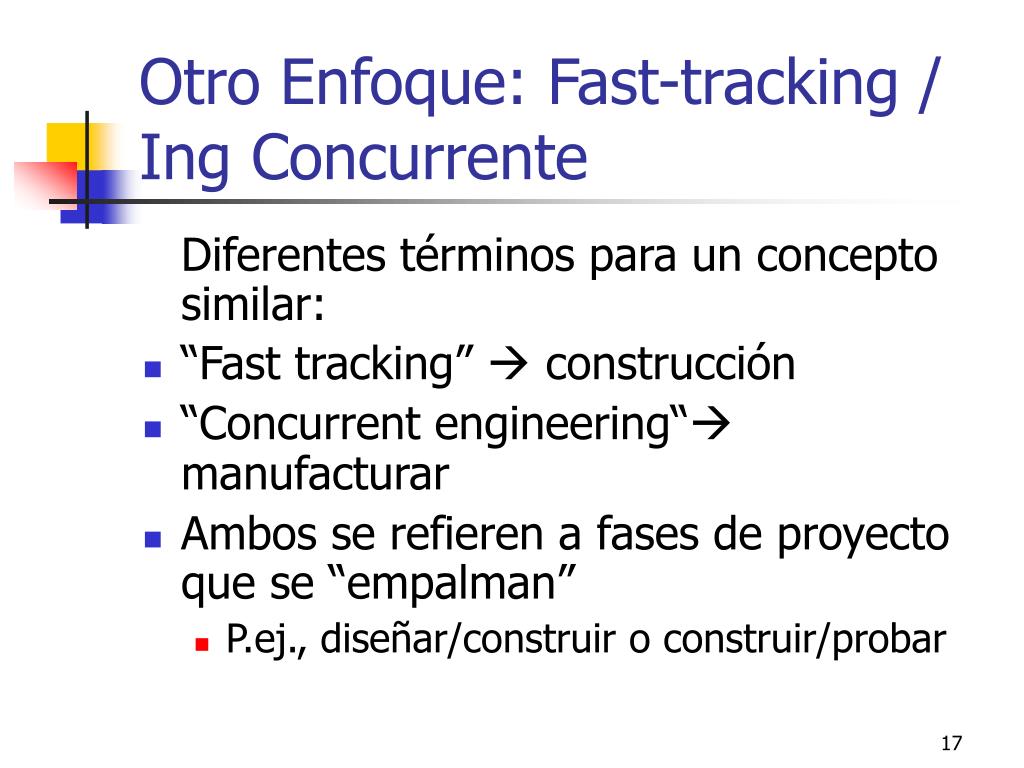 Otro Enfoque: Fast-tracking / Ing Concurrente

Diferentes términos para un concepto similar:

- “Fast tracking” → construcción
- “Concurrent engineering“→ manufacturar
- Ambos se refieren a fases de proyecto que se “empalman”
  - P.ej., diseñar/construir o construir/probar

17